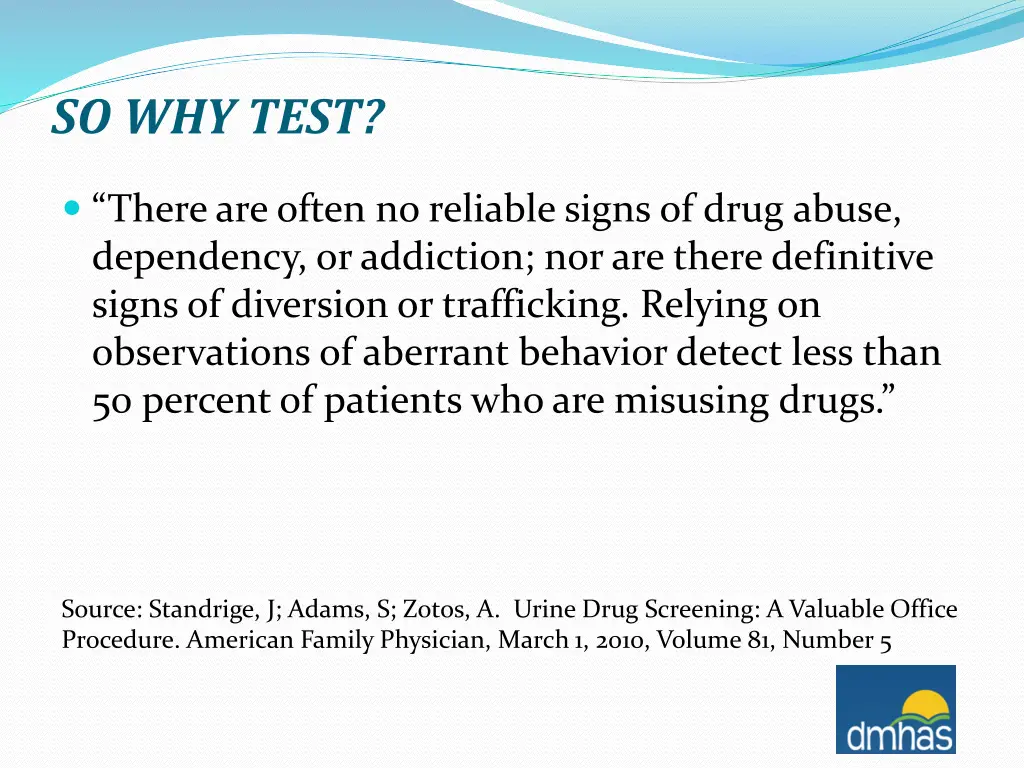 SO WHY TEST?

“There are often no reliable signs of drug abuse, dependency, or addiction; nor are there definitive signs of diversion or trafficking. Relying on observations of aberrant behavior detect less than 50 percent of patients who are misusing drugs.”

Source: Standrige, J; Adams, S; Zotos, A. Urine Drug Screening: A Valuable Office Procedure. American Family Physician, March 1, 2010, Volume 81, Number 5

dmhas